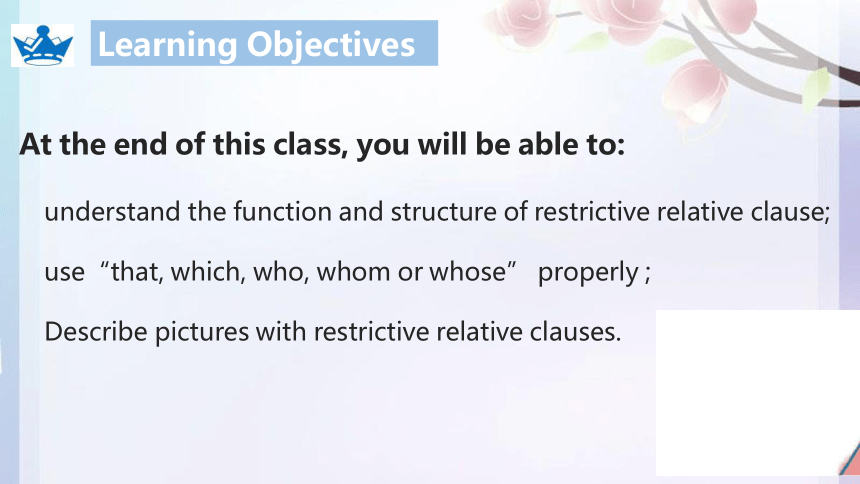 Learning Objectives

At the end of this class, you will be able to:

understand the function and structure of restrictive relative clause;

use “that, which, who, whom or whose” properly ;

Describe pictures with restrictive relative clauses.